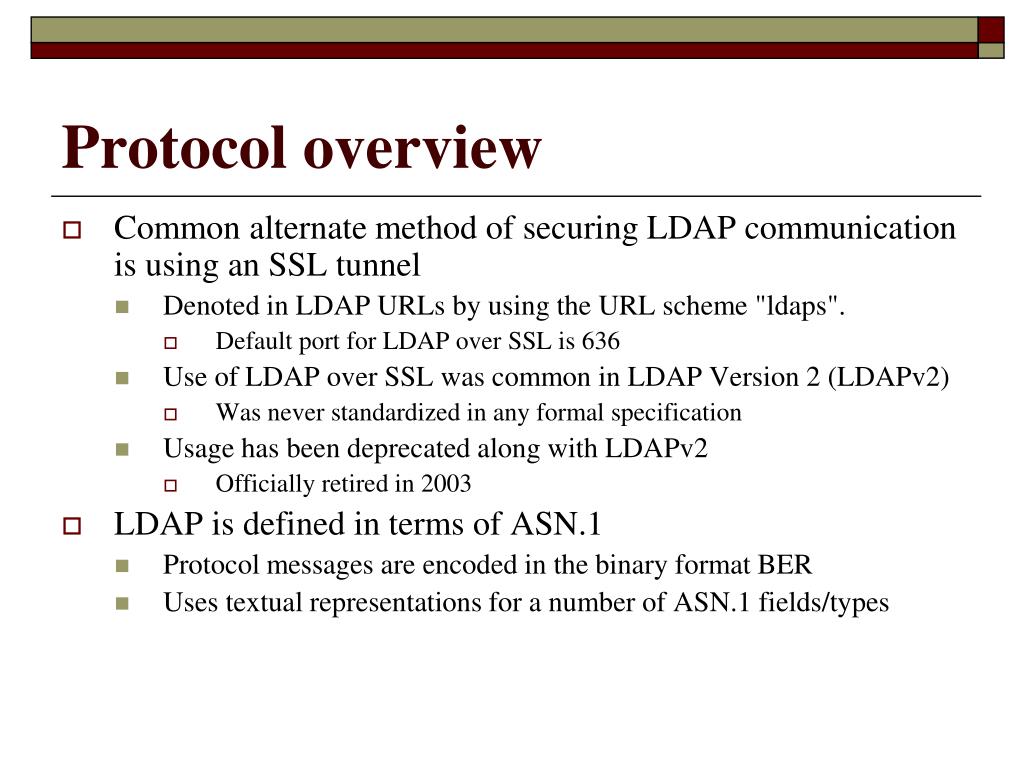 Protocol overview

Common alternate method of securing LDAP communication is using an SSL tunnel

Denoted in LDAP URLs by using the URL scheme "ldaps".

Default port for LDAP over SSL is 636

Use of LDAP over SSL was common in LDAP Version 2 (LDAPv2)

Was never standardized in any formal specification

Usage has been deprecated along with LDAPv2

Officially retired in 2003

LDAP is defined in terms of ASN.1

Protocol messages are encoded in the binary format BER

Uses textual representations for a number of ASN.1 fields/types